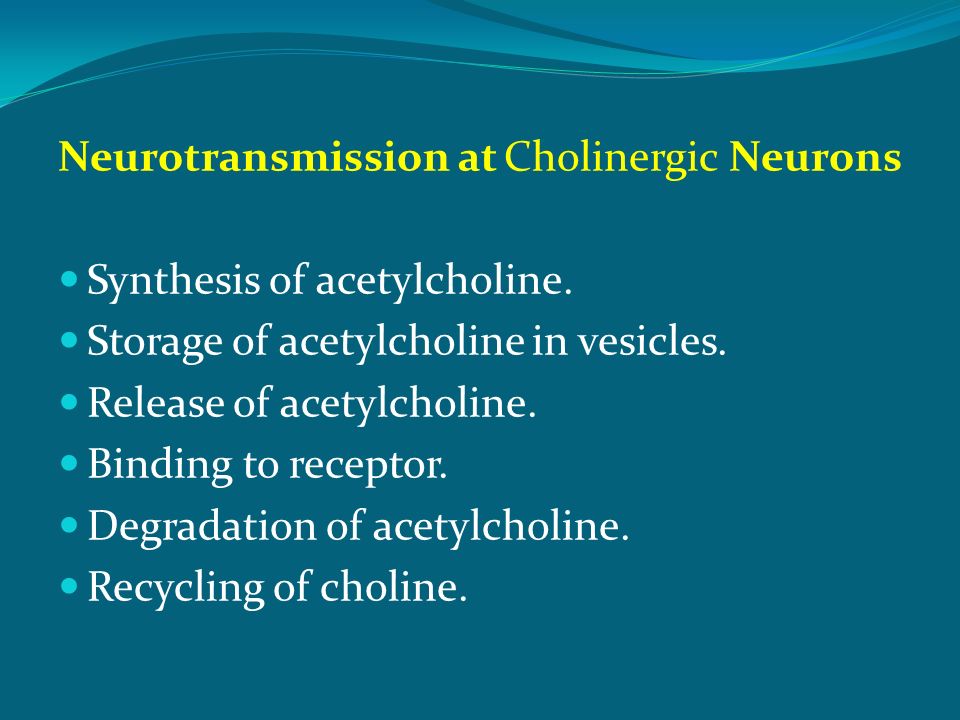 Neurotransmission at Cholinergic Neurons

- Synthesis of acetylcholine.
- Storage of acetylcholine in vesicles.
- Release of acetylcholine.
- Binding to receptor.
- Degradation of acetylcholine.
- Recycling of choline.